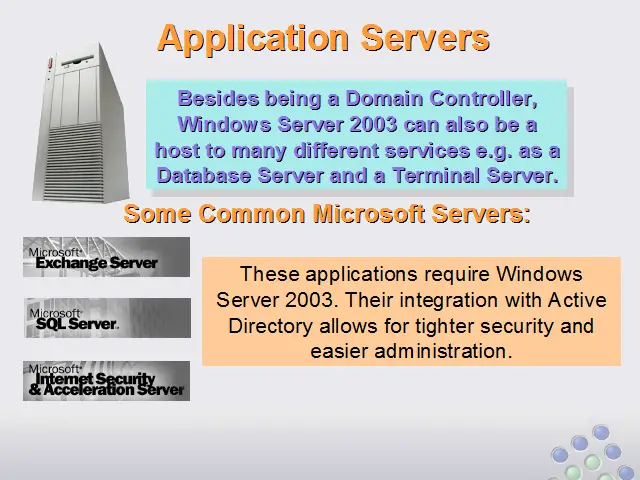 Application Servers

Besides being a Domain Controller, Windows Server 2003 can also be a host to many different services e.g. as a Database Server and a Terminal Server.

Some Common Microsoft Servers:

Microsoft Exchange Server

Microsoft SQL Server

Microsoft Internet Security & Acceleration Server

These applications require Windows Server 2003. Their integration with Active Directory allows for tighter security and easier administration.